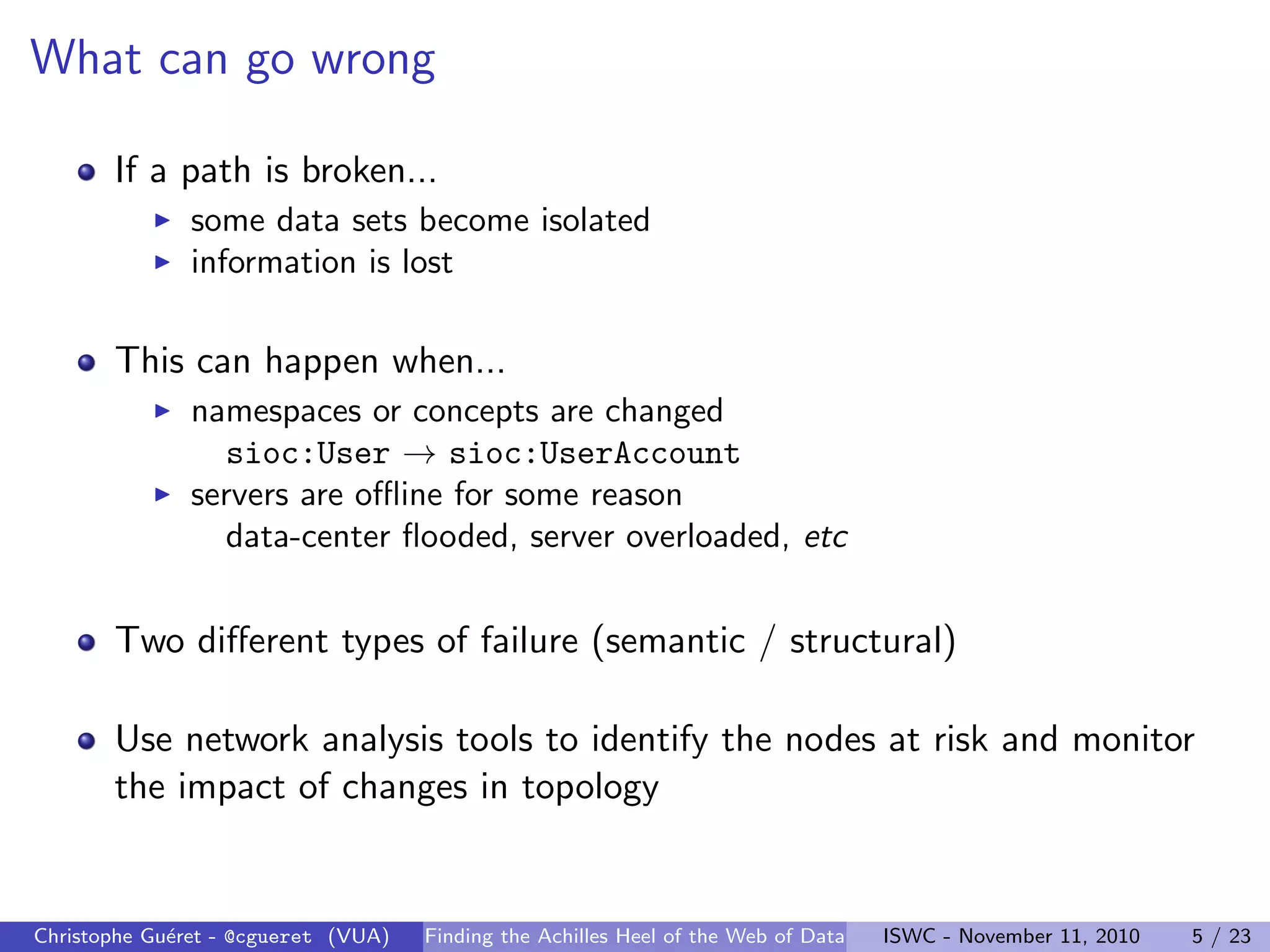 What can go wrong

If a path is broken...

some data sets become isolated

information is lost

This can happen when...

namespaces or concepts are changed
sioc:User $\rightarrow$ sioc:UserAccount

servers are offline for some reason
data-center flooded, server overloaded, etc

Two different types of failure (semantic / structural)

Use network analysis tools to identify the nodes at risk and monitor the impact of changes in topology

Christophe Guéret - @cgueret (VUA) Finding the Achilles Heel of the Web of Data ISWC - November 11, 2010 5 / 23